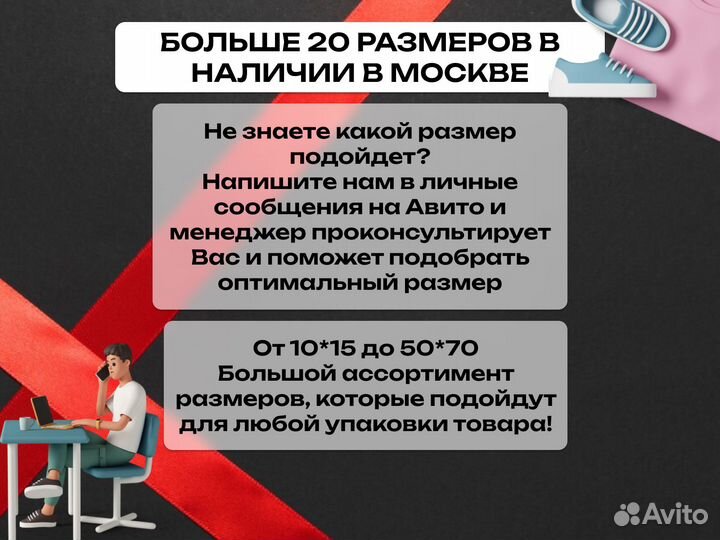 БОЛЬШЕ 20 РАЗМЕРОВ В НАЛИЧИИ В МОСКВЕ

Не знаете какой размер подойдет?
Напишите нам в личные сообщения на Авито и менеджер проконсультирует Вас и поможет подобрать оптимальный размер

От 10*15 до 50*70
Большой ассортимент размеров, которые подойдут для любой упаковки товара!

Avito